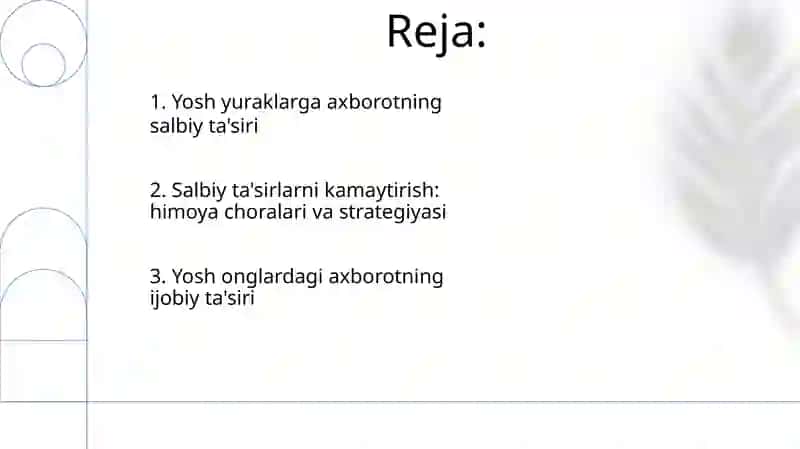 Reja:

1. Yosh yuraklarga axborotning salbiy ta'siri

2. Salbiy ta'sirlarni kamaytirish: himoya choralari va strategiyasi

3. Yosh onglardagi axborotning ijobiy ta'siri